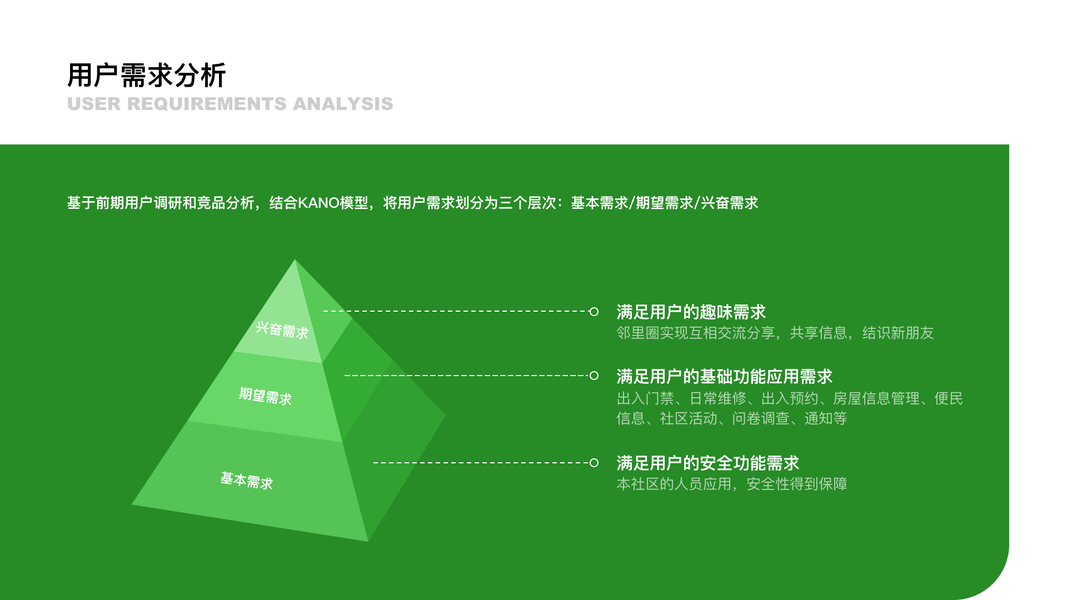 用户需求分析
USER REQUIREMENTS ANALYSIS

基于前期用户调研和竞品分析，结合KANO模型，将用户需求划分为三个层次：基本需求/期望需求/兴奋需求

兴奋需求

期望需求

基本需求

满足用户的趣味需求
邻里圈实现互相交流分享，共享信息，结识新朋友

满足用户的基础功能应用需求
出入门禁、日常维修、出入预约、房屋信息管理、便民信息、社区活动、问卷调查、通知等

满足用户的安全功能需求
本社区的人员应用，安全性得到保障